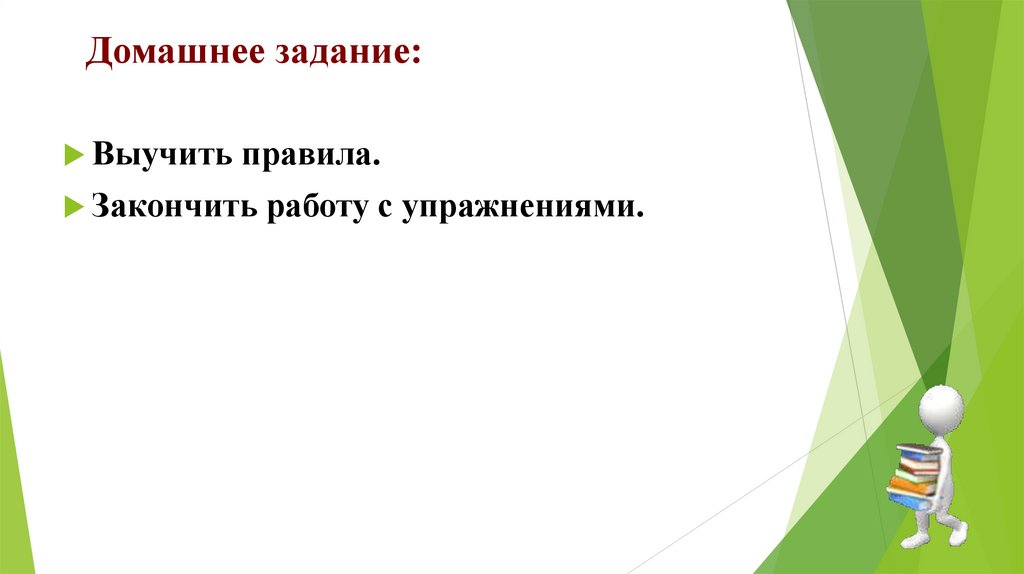 Домашнее задание:

Выучить правила.

Закончить работу с упражнениями.